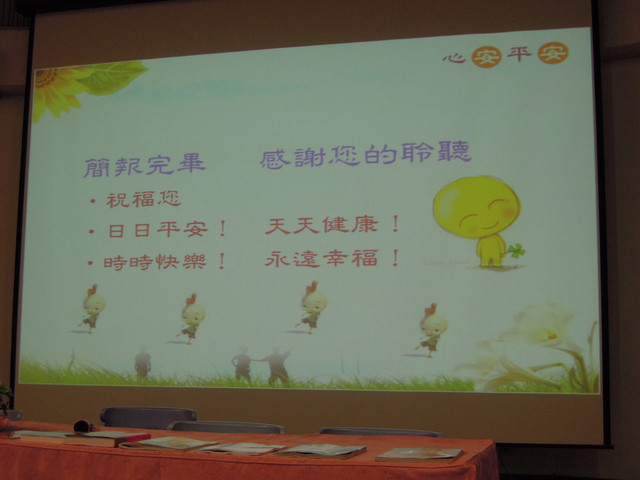 心安平安

簡報完畢　感謝您的聆聽

• 祝福您
• 日日平安！　天天健康！
• 時時快樂！　永遠幸福！